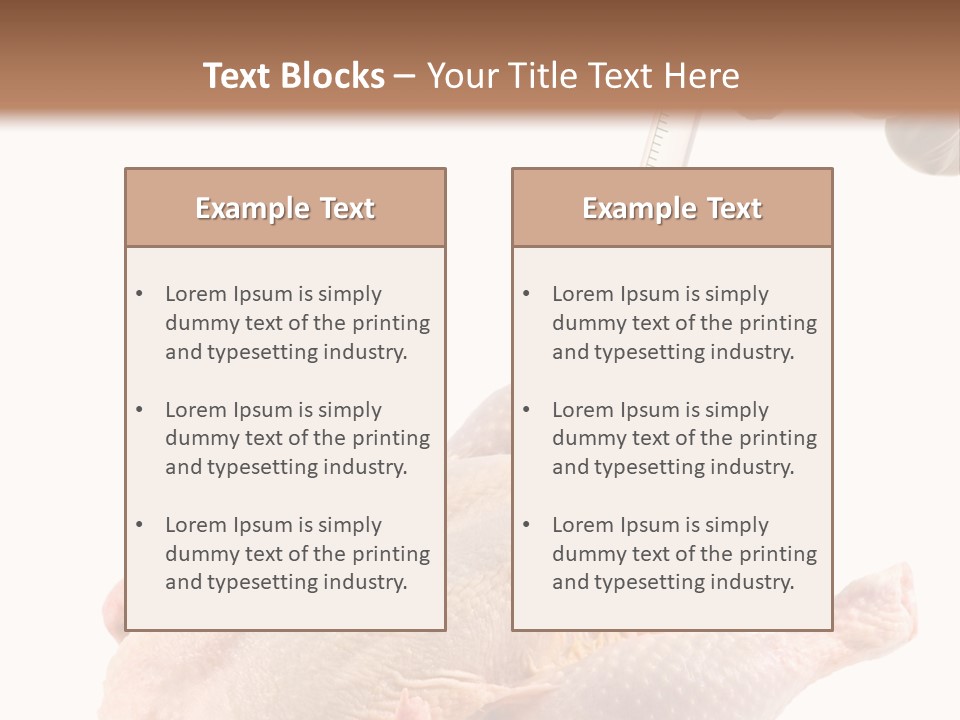 Text Blocks – Your Title Text Here

Example Text

• Lorem Ipsum is simply dummy text of the printing and typesetting industry.

• Lorem Ipsum is simply dummy text of the printing and typesetting industry.

• Lorem Ipsum is simply dummy text of the printing and typesetting industry.

Example Text

• Lorem Ipsum is simply dummy text of the printing and typesetting industry.

• Lorem Ipsum is simply dummy text of the printing and typesetting industry.

• Lorem Ipsum is simply dummy text of the printing and typesetting industry.